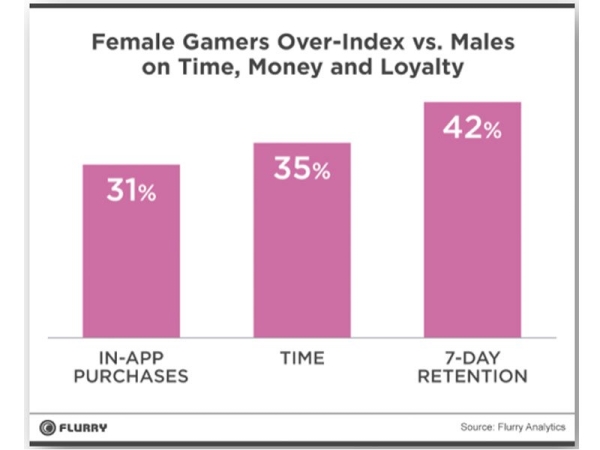 Female Gamers Over-Index vs. Males on Time, Money and Loyalty

31%

35%

42%

IN-APP PURCHASES

TIME

7-DAY RETENTION

FLURRY

Source: Flurry Analytics